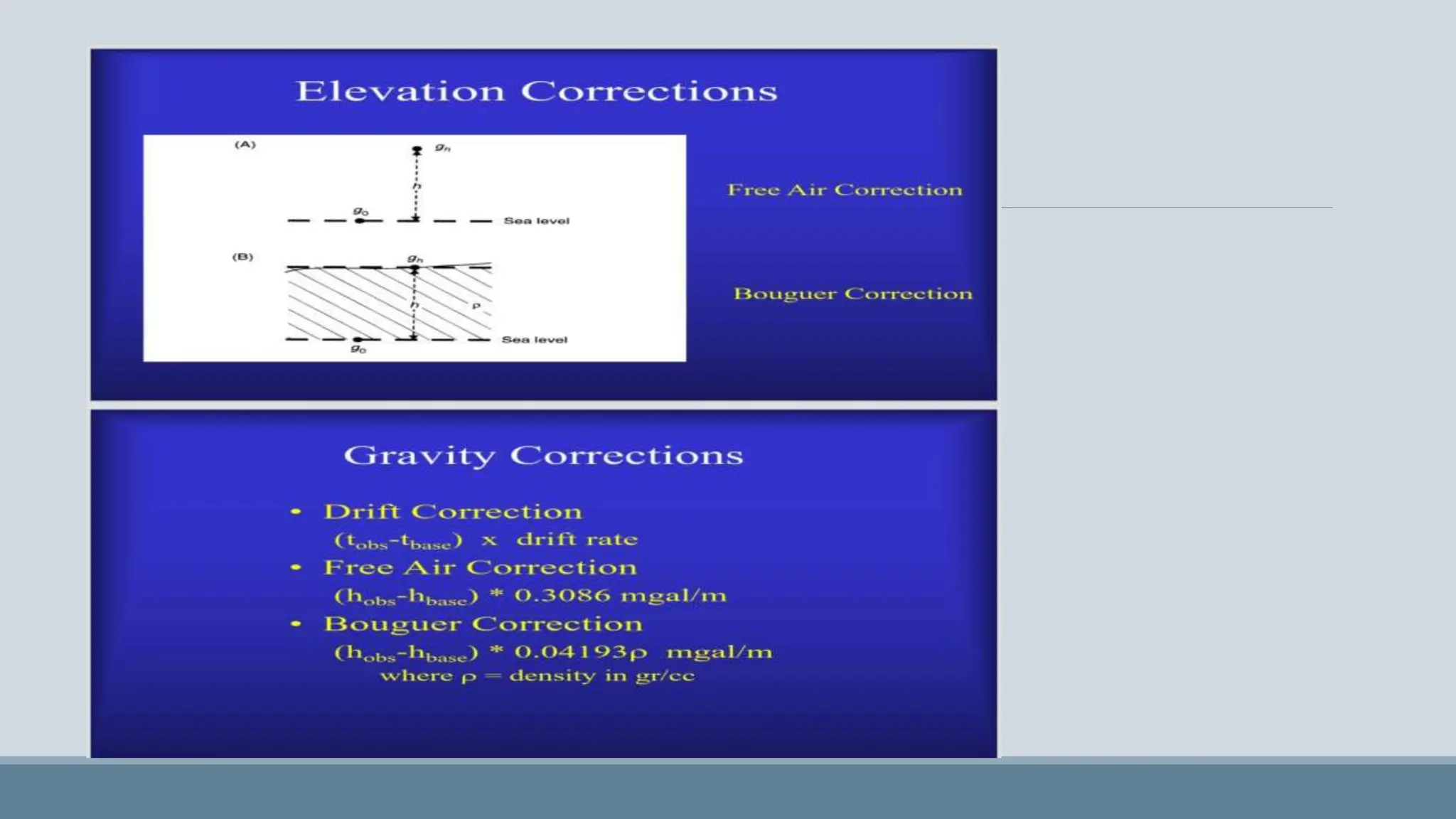 Elevation Corrections

(A)

$g_h$

$h$

$g_o$

Sea level

(B)

$g_h$

$h$

$\rho$

Sea level

$g_o$

Free Air Correction

Bouguer Correction

Gravity Corrections

• Drift Correction
$(t_{obs}-t_{base})$ x drift rate

• Free Air Correction
$(h_{obs}-h_{base})$ * 0.3086 mgal/m

• Bouguer Correction
$(h_{obs}-h_{base})$ * 0.04193$\rho$ mgal/m
where $\rho$ = density in gr/cc